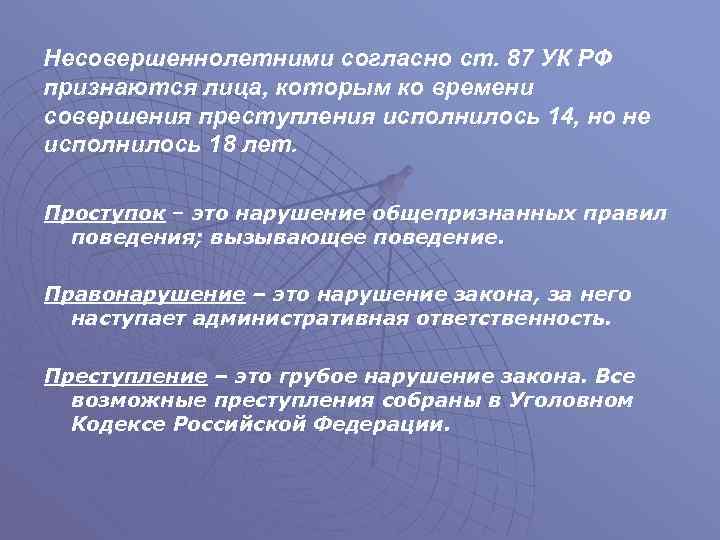 Несовершеннолетними согласно ст. 87 УК РФ признаются лица, которым ко времени совершения преступления исполнилось 14, но не исполнилось 18 лет.

Проступок – это нарушение общепризнанных правил поведения; вызывающее поведение.

Правонарушение – это нарушение закона, за него наступает административная ответственность.

Преступление – это грубое нарушение закона. Все возможные преступления собраны в Уголовном Кодексе Российской Федерации.